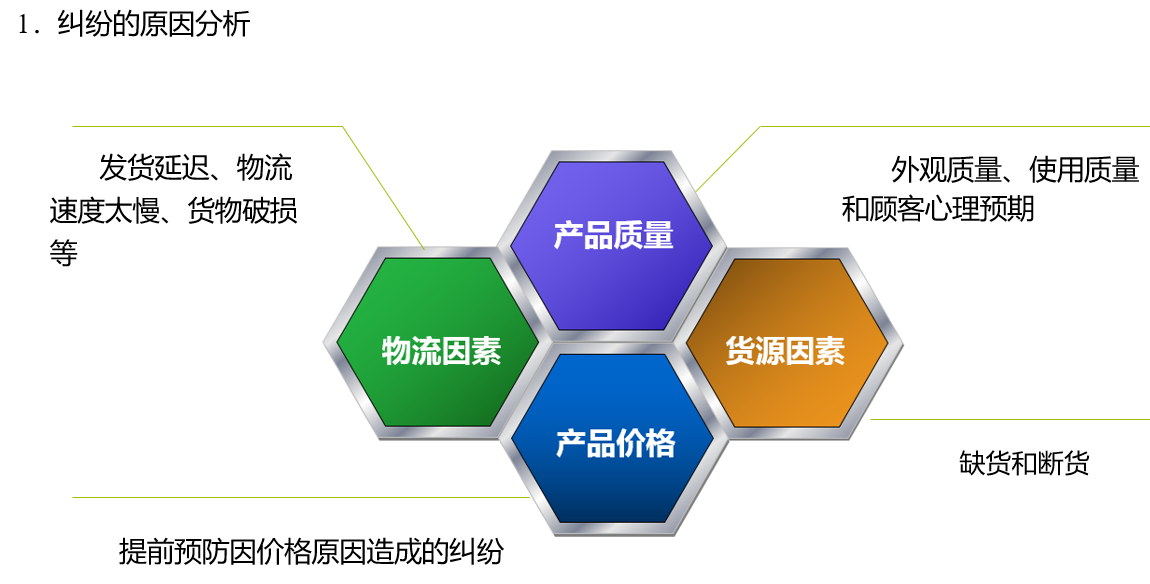 1．纠纷的原因分析

发货延迟、物流速度太慢、货物破损等

外观质量、使用质量和顾客心理预期

产品质量

物流因素

货源因素

产品价格

缺货和断货

提前预防因价格原因造成的纠纷